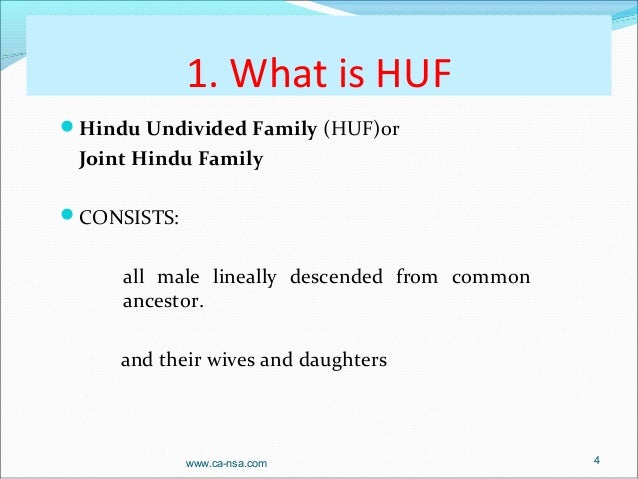 1. What is HUF

Hindu Undivided Family (HUF)or
Joint Hindu Family

CONSISTS:

all male lineally descended from common ancestor.

and their wives and daughters

www.ca-nsa.com

4